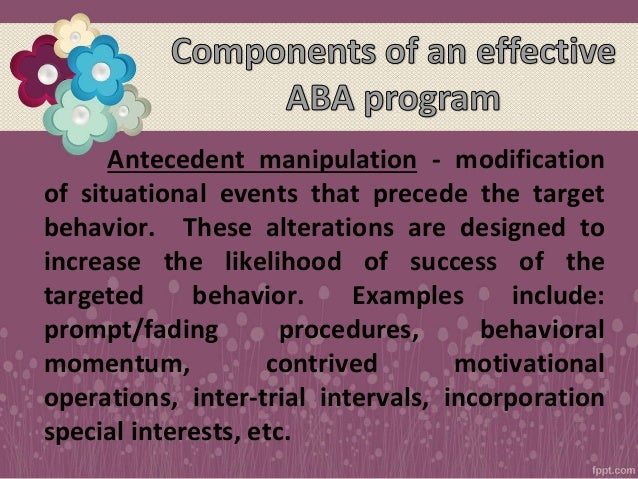 Components of an effective ABA program

Antecedent manipulation - modification of situational events that precede the target behavior. These alterations are designed to increase the likelihood of success of the targeted behavior. Examples include: prompt/fading procedures, behavioral momentum, contrived motivational operations, inter-trial intervals, incorporation special interests, etc.

fppt.com